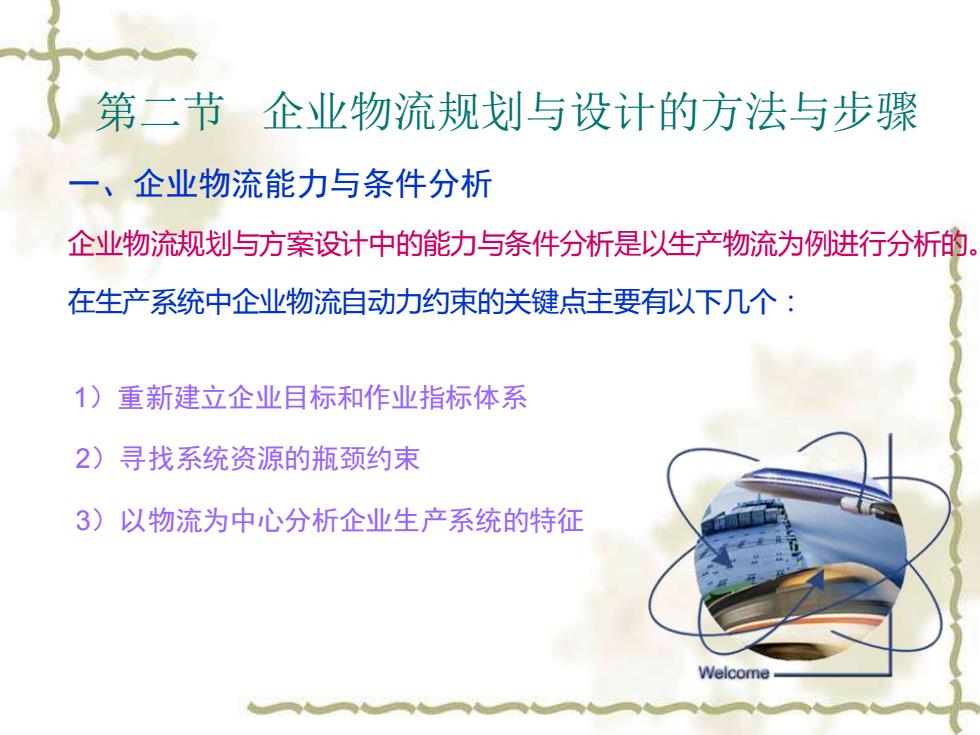 第二节　企业物流规划与设计的方法与步骤

一、企业物流能力与条件分析

企业物流规划与方案设计中的能力与条件分析是以生产物流为例进行分析的。

在生产系统中企业物流自动力约束的关键点主要有以下几个：

1）重新建立企业目标和作业指标体系

2）寻找系统资源的瓶颈约束

3）以物流为中心分析企业生产系统的特征

Welcome